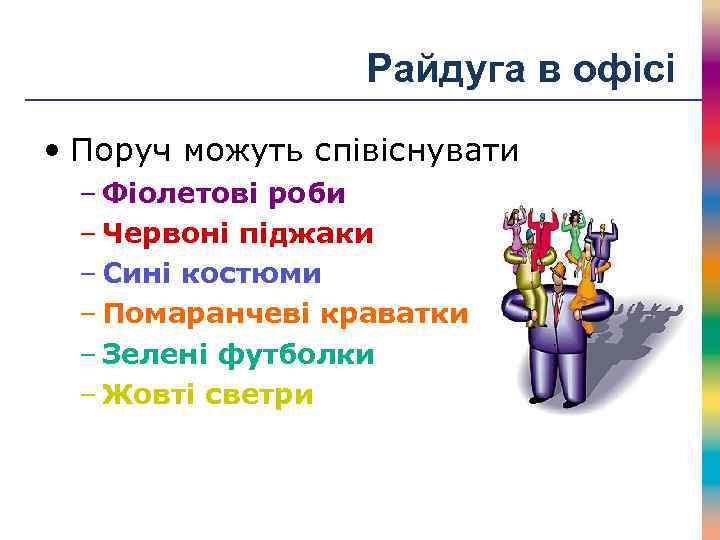 Райдуга в офісі

• Поруч можуть співіснувати
– Фіолетові роби
– Червоні піджаки
– Сині костюми
– Помаранчеві краватки
– Зелені футболки
– Жовті светри